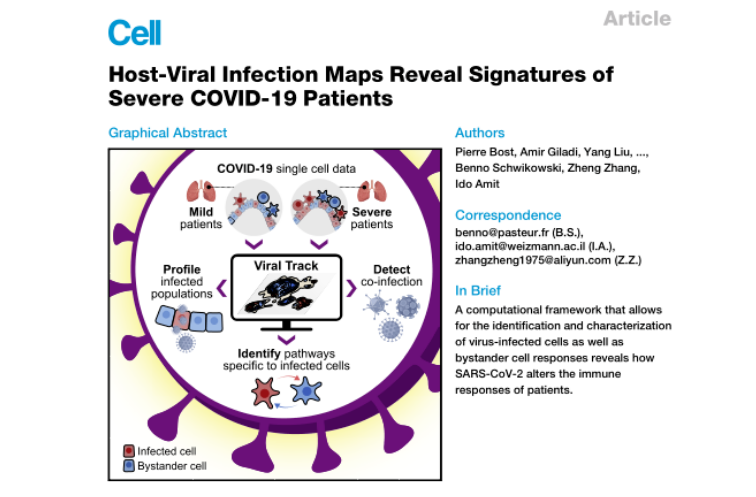 Cell

Article

Host-Viral Infection Maps Reveal Signatures of Severe COVID-19 Patients

Graphical Abstract

COVID-19 single cell data

Mild patients

Severe patients

Profile infected populations

Viral Track

Detect co-infection

Identify pathways specific to infected cells

Infected cell
Bystander cell

Authors

Pierre Bost, Amir Giladi, Yang Liu, ..., Benno Schwikowski, Zheng Zhang, Ido Amit

Correspondence

benno@pasteur.fr (B.S.), ido.amit@weizmann.ac.il (I.A.), zhangzheng1975@aliyun.com (Z.Z.)

In Brief

A computational framework that allows for the identification and characterization of virus-infected cells as well as bystander cell responses reveals how SARS-CoV-2 alters the immune responses of patients.